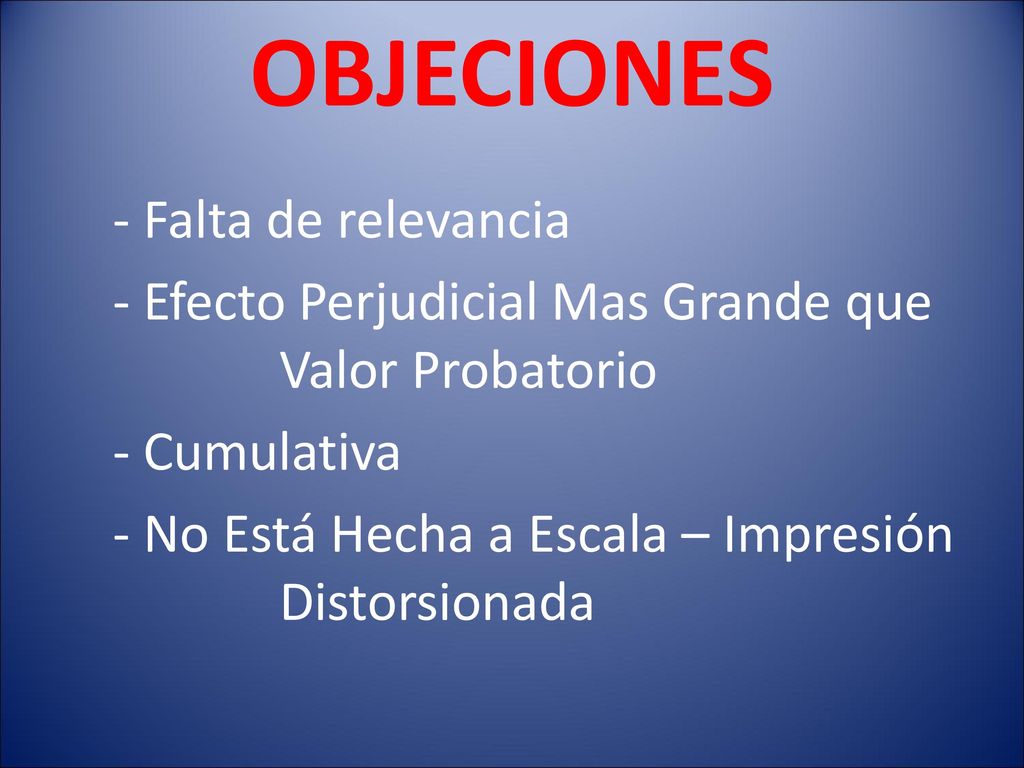 OBJECIONES

- Falta de relevancia

- Efecto Perjudicial Mas Grande que Valor Probatorio

- Cumulativa

- No Está Hecha a Escala – Impresión Distorsionada